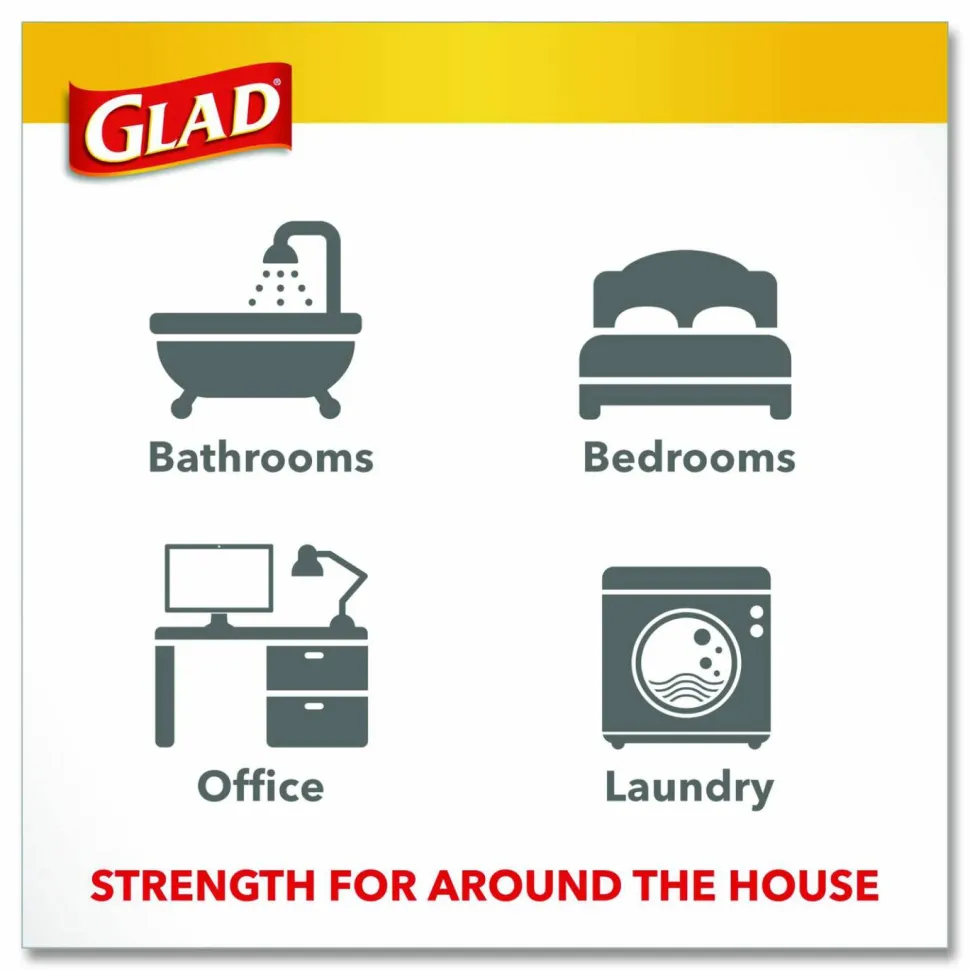 GLAD®

Bathrooms

Bedrooms

Office

Laundry

STRENGTH FOR AROUND THE HOUSE